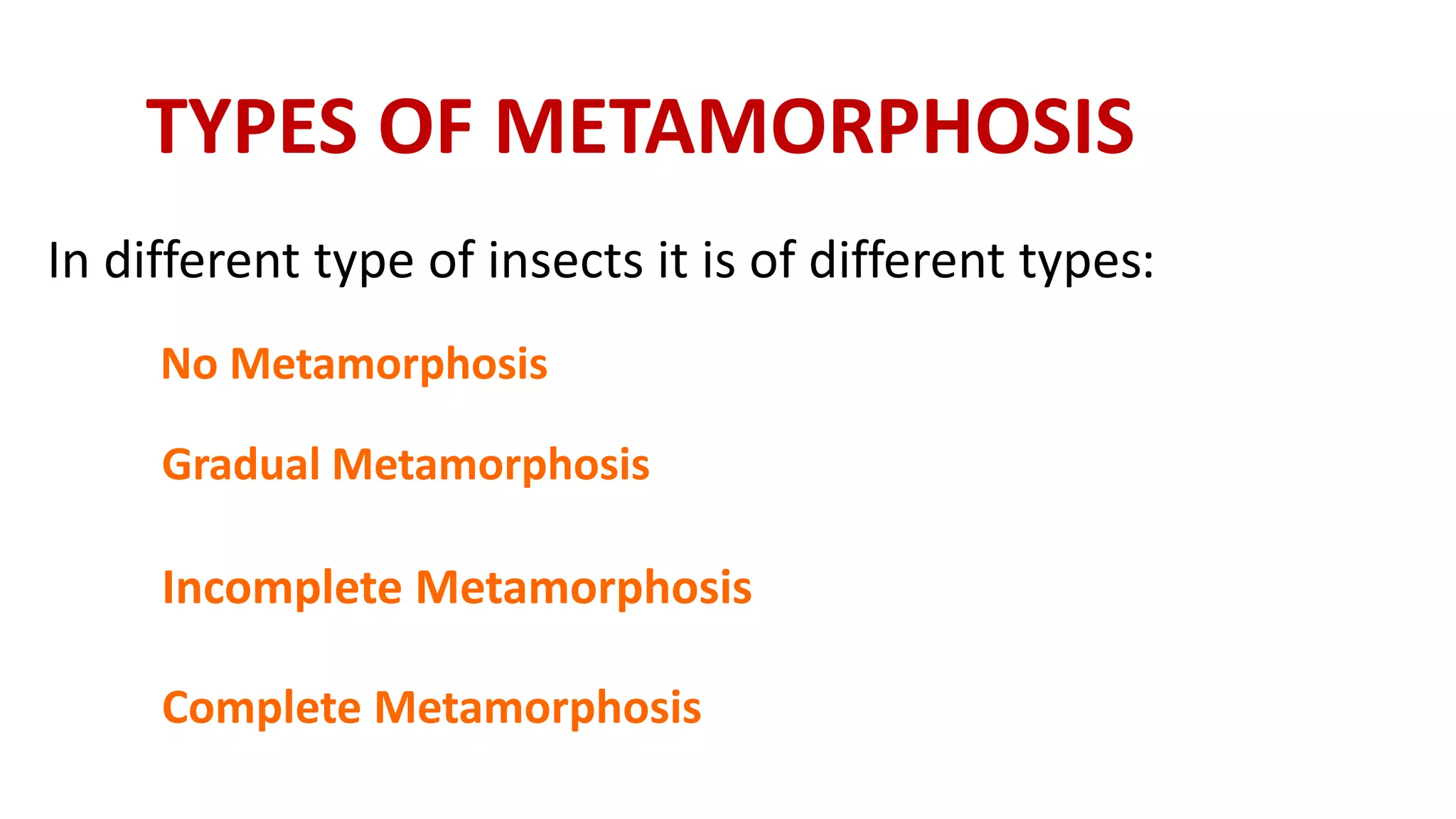 TYPES OF METAMORPHOSIS

In different type of insects it is of different types:

No Metamorphosis

Gradual Metamorphosis

Incomplete Metamorphosis

Complete Metamorphosis